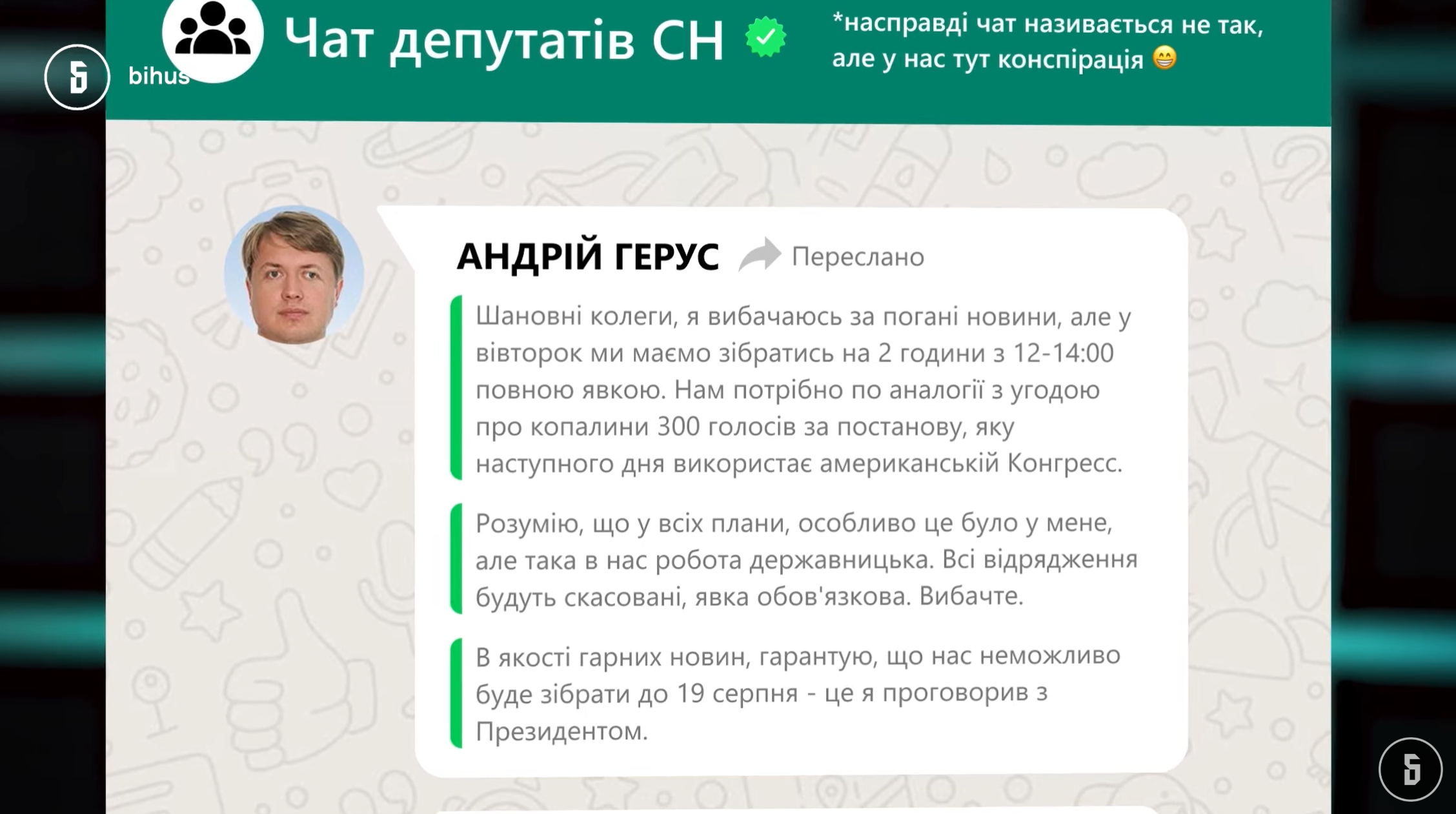 bihus

Чат депутатів СН

*насправді чат називається не так, але у нас тут конспірація 😁

АНДРІЙ ГЕРУС Переслано

Шановні колеги, я вибачаюсь за погані новини, але у вівторок ми маємо зібратись на 2 години з 12-14:00 повною явкою. Нам потрібно по аналогії з угодою про копалини 300 голосів за постанову, яку наступного дня використає американській Конгресс.

Розумію, що у всіх плани, особливо це було у мене, але така в нас робота державницька. Всі відрядження будуть скасовані, явка обов'язкова. Вибачте.

В якості гарних новин, гарантую, що нас неможливо буде зібрати до 19 серпня - це я проговорив з Президентом.